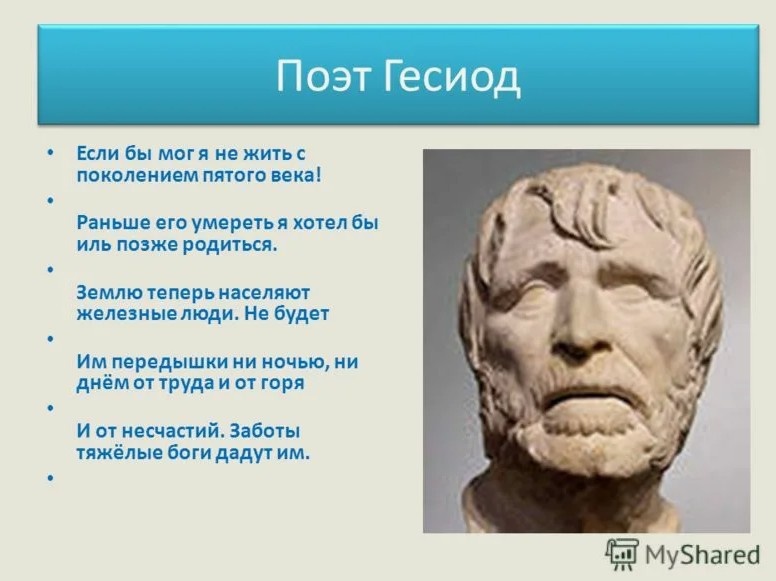 Поэт Гесиод

• Если бы мог я не жить с поколением пятого века!
•
Раньше его умереть я хотел бы иль позже родиться.
•
Землю теперь населяют железные люди. Не будет
•
Им передышки ни ночью, ни днём от труда и от горя
•
И от несчастий. Заботы тяжёлые боги дадут им.
•

MyShared